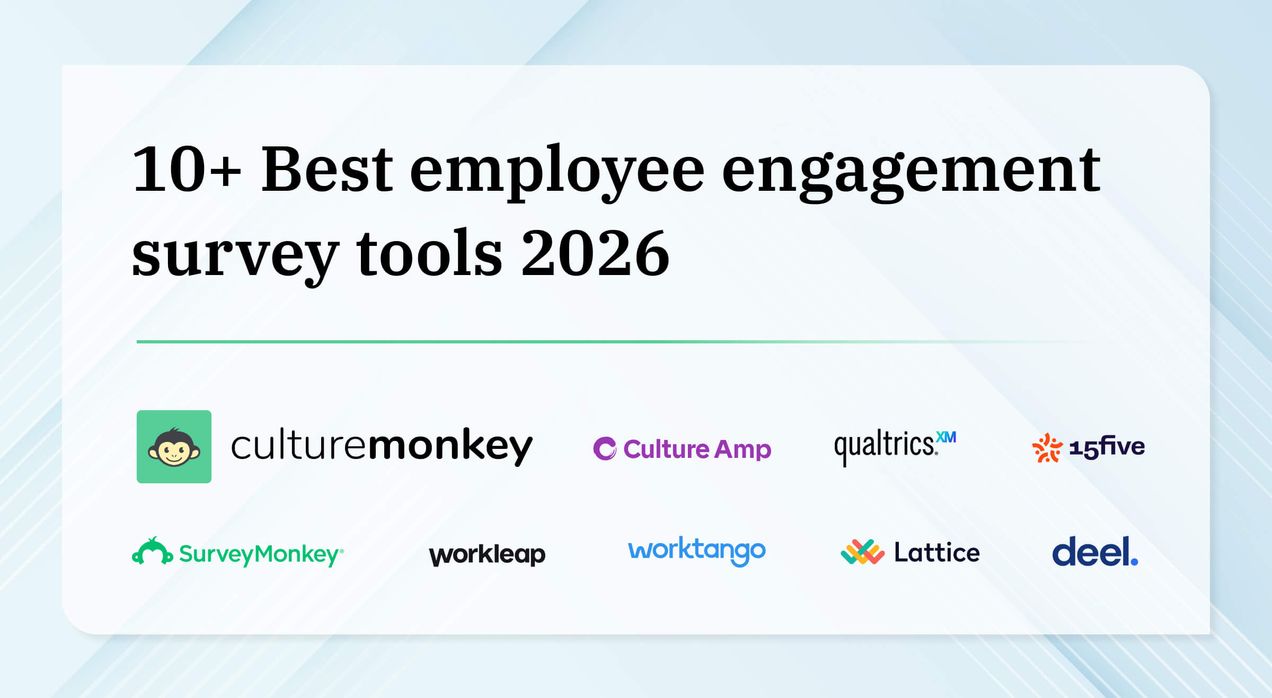 10+ Best employee engagement survey tools 2026

culturemonkey
Culture Amp
qualtrics.XM
15five

SurveyMonkey
workleap
worktango
Lattice
deel.